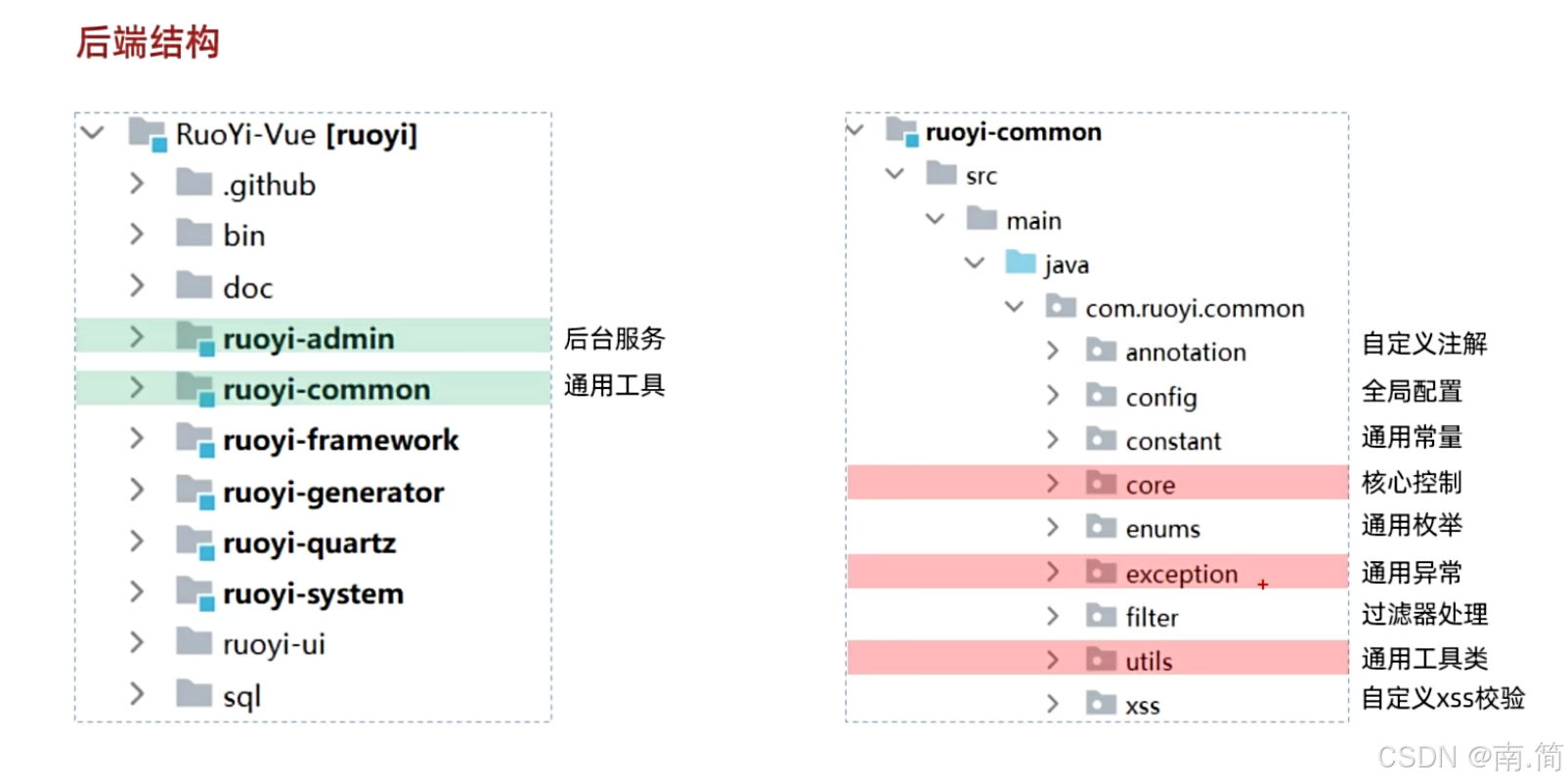 后端结构

RuoYi-Vue [ruoyi]
.github
bin
doc
ruoyi-admin 后台服务
ruoyi-common 通用工具
ruoyi-framework
ruoyi-generator
ruoyi-quartz
ruoyi-system
ruoyi-ui
sql

ruoyi-common
src
main
java
com.ruoyi.common
annotation 自定义注解
config 全局配置
constant 通用常量
core 核心控制
enums 通用枚举
exception 通用异常
filter 过滤器处理
utils 通用工具类
xss 自定义xss校验

CSDN @南.简